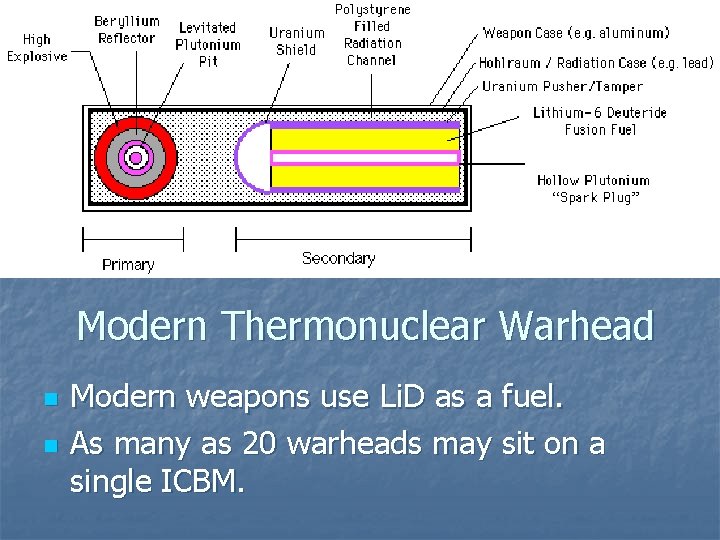 High Explosive

Beryllium Reflector

Levitated Plutonium Pit

Uranium Shield

Polystyrene Filled Radiation Channel

Weapon Case (e.g. aluminum)

Hohlraum / Radiation Case (e.g. lead)

Uranium Pusher/Tamper

Lithium-6 Deuteride Fusion Fuel

Hollow Plutonium "Spark Plug"

Primary

Secondary

Modern Thermonuclear Warhead

Modern weapons use LiD as a fuel.

As many as 20 warheads may sit on a single ICBM.